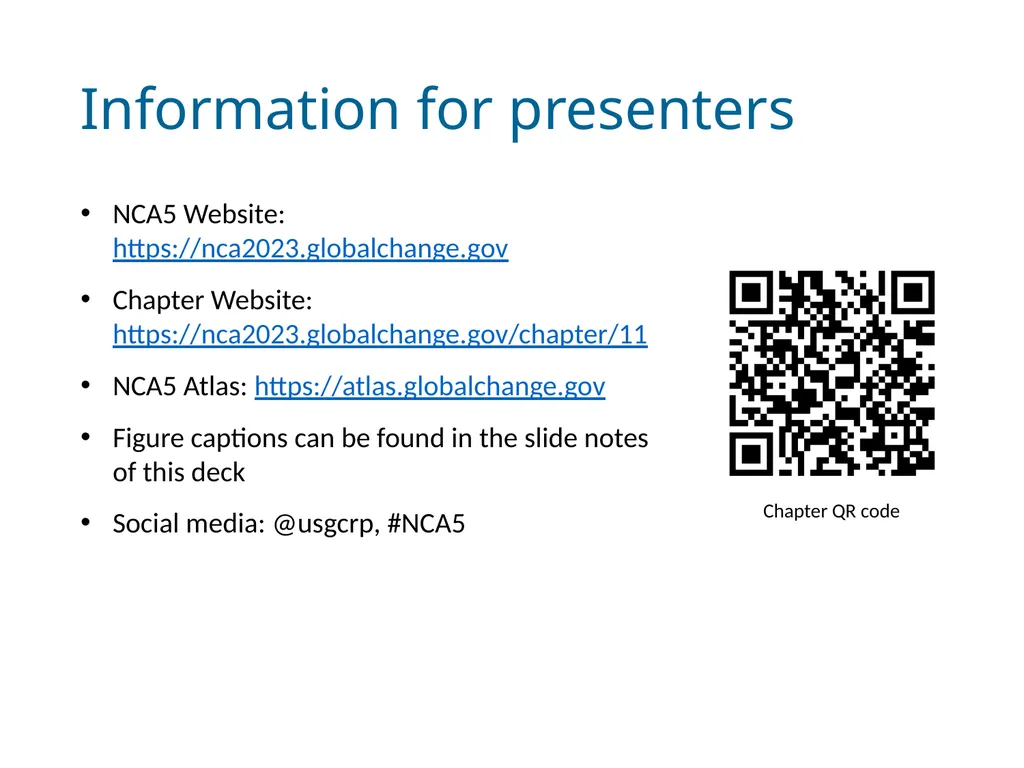 Information for presenters

• NCA5 Website: https://nca2023.globalchange.gov

• Chapter Website: https://nca2023.globalchange.gov/chapter/11

• NCA5 Atlas: https://atlas.globalchange.gov

• Figure captions can be found in the slide notes of this deck

• Social media: @usgcrp, #NCA5

Chapter QR code